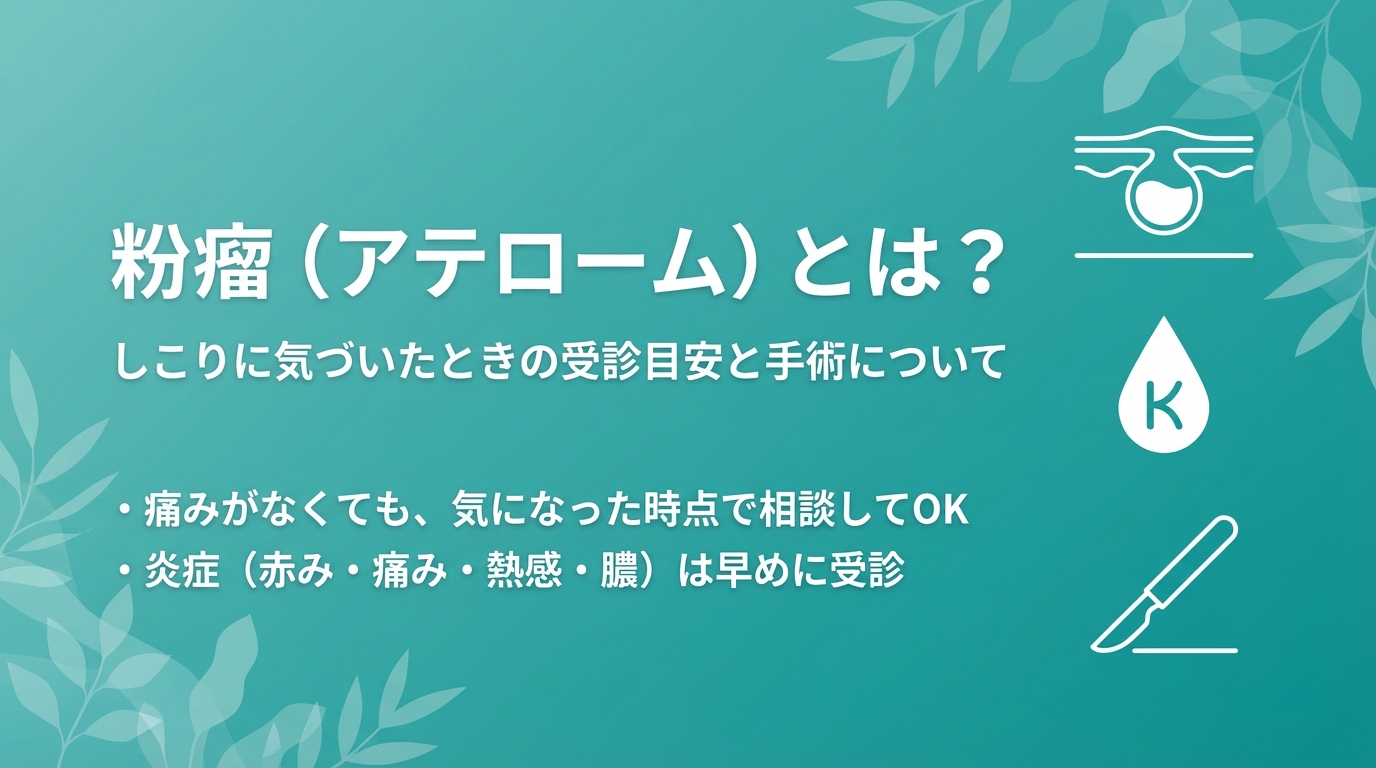 粉瘤（アテローム）とは？

しこりに気づいたときの受診目安と手術について

・痛みがなくても、気になった時点で相談してOK
・炎症（赤み・痛み・熱感・膿）は早めに受診

K